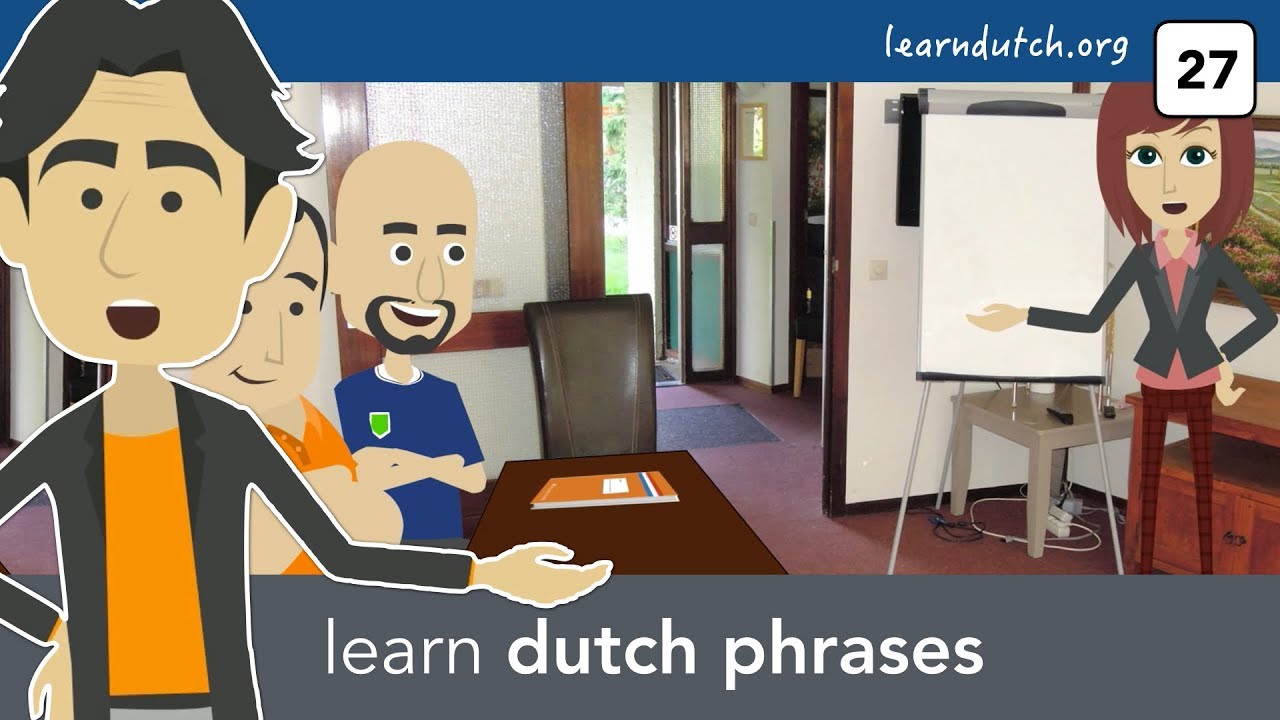 learndutch.org

27

learn dutch phrases